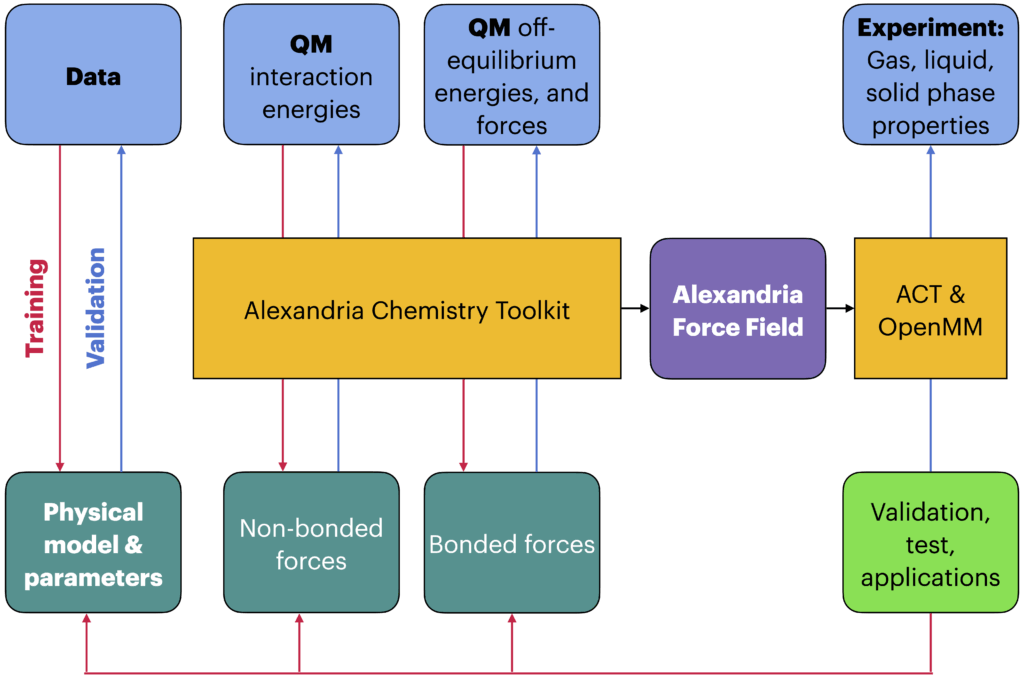 Data

QM interaction energies

QM off-equilibrium energies, and forces

Experiment: Gas, liquid, solid phase properties

Training

Validation

Alexandria Chemistry Toolkit

Alexandria Force Field

ACT & OpenMM

Physical model & parameters

Non-bonded forces

Bonded forces

Validation, test, applications